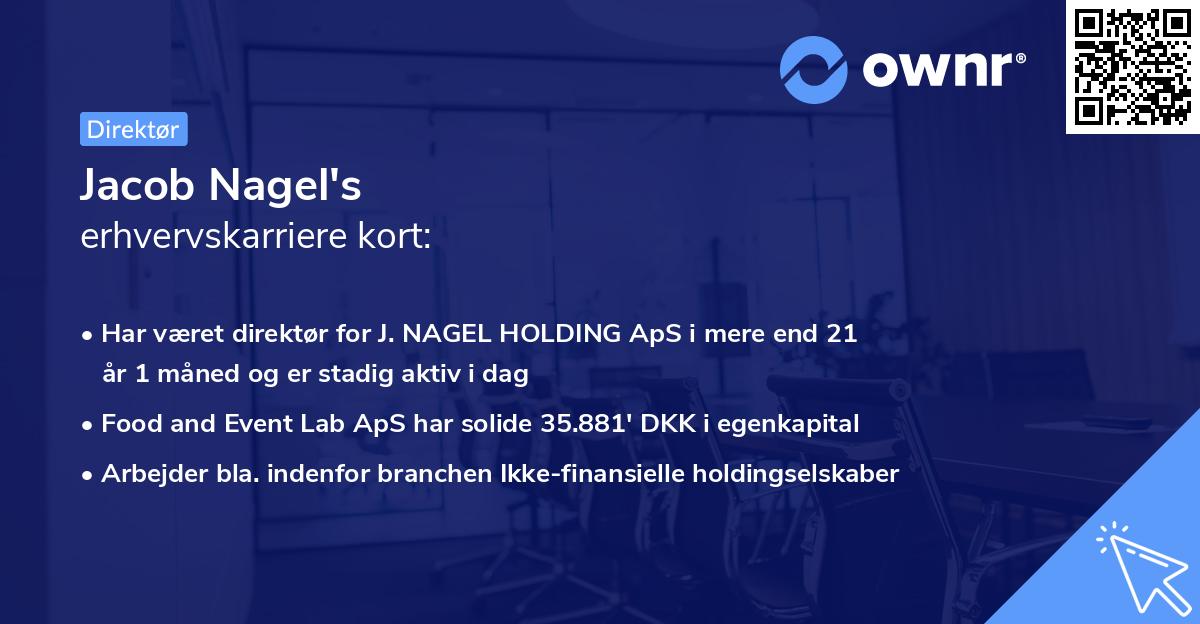 ownr®

Direktør

Jacob Nagel's
erhvervskarriere kort:

• Har været direktør for J. NAGEL HOLDING ApS i mere end 21 år 1 måned og er stadig aktiv i dag
• Food and Event Lab ApS har solide 35.881' DKK i egenkapital
• Arbejder bla. indenfor branchen Ikke-finansielle holdingselskaber